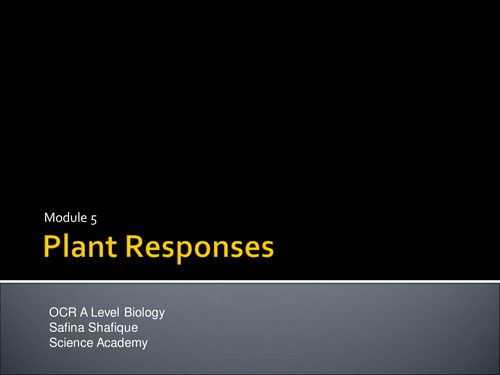 Module 5

Plant Responses

OCR A Level Biology
Safina Shafique
Science Academy